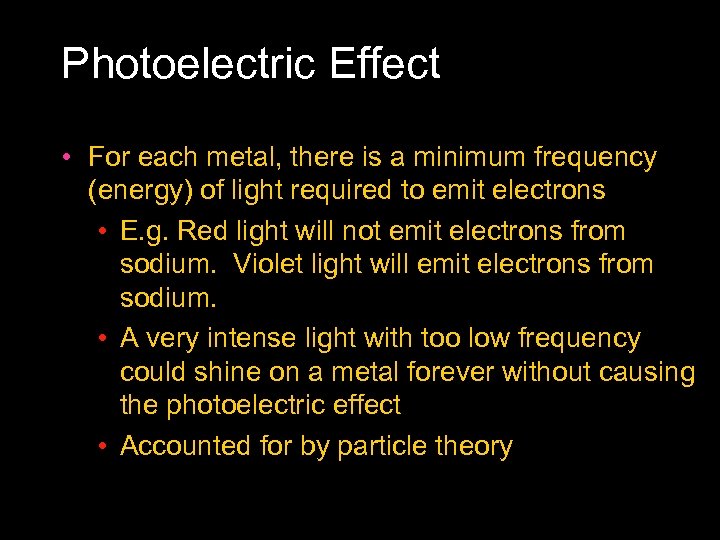 Photoelectric Effect

• For each metal, there is a minimum frequency (energy) of light required to emit electrons

• E.g. Red light will not emit electrons from sodium. Violet light will emit electrons from sodium.

• A very intense light with too low frequency could shine on a metal forever without causing the photoelectric effect

• Accounted for by particle theory